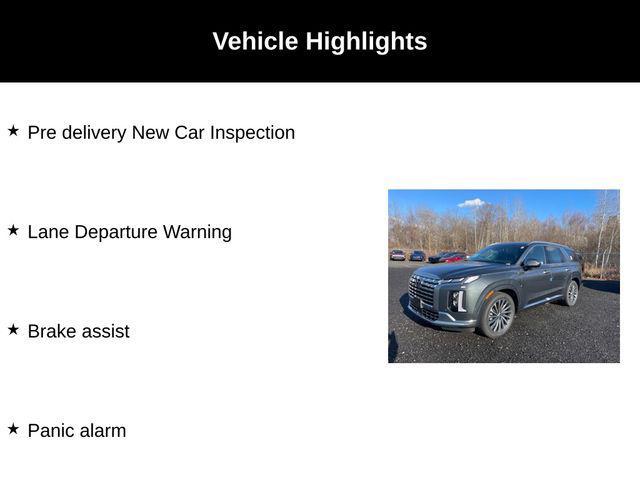 Vehicle Highlights

★ Pre delivery New Car Inspection

★ Lane Departure Warning

★ Brake assist

★ Panic alarm